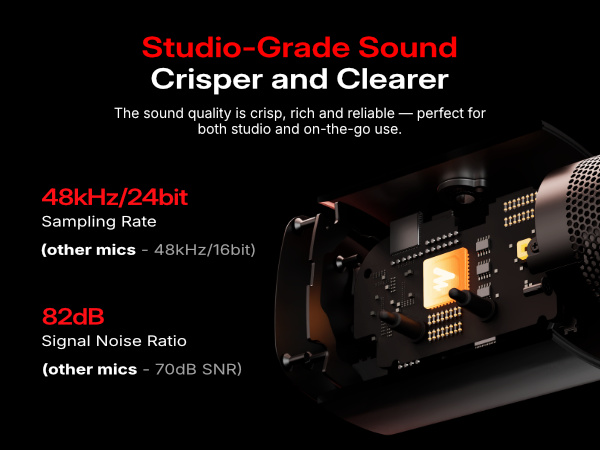 Studio-Grade Sound
Crisper and Clearer

The sound quality is crisp, rich and reliable — perfect for both studio and on-the-go use.

48kHz/24bit
Sampling Rate
(other mics - 48kHz/16bit)

82dB
Signal Noise Ratio
(other mics - 70dB SNR)